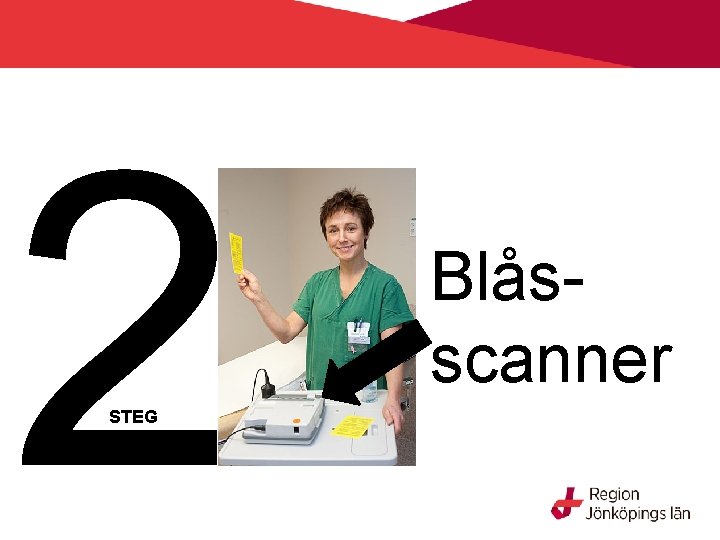 2
STEG

Blås-
scanner

Region
Jönköpings län